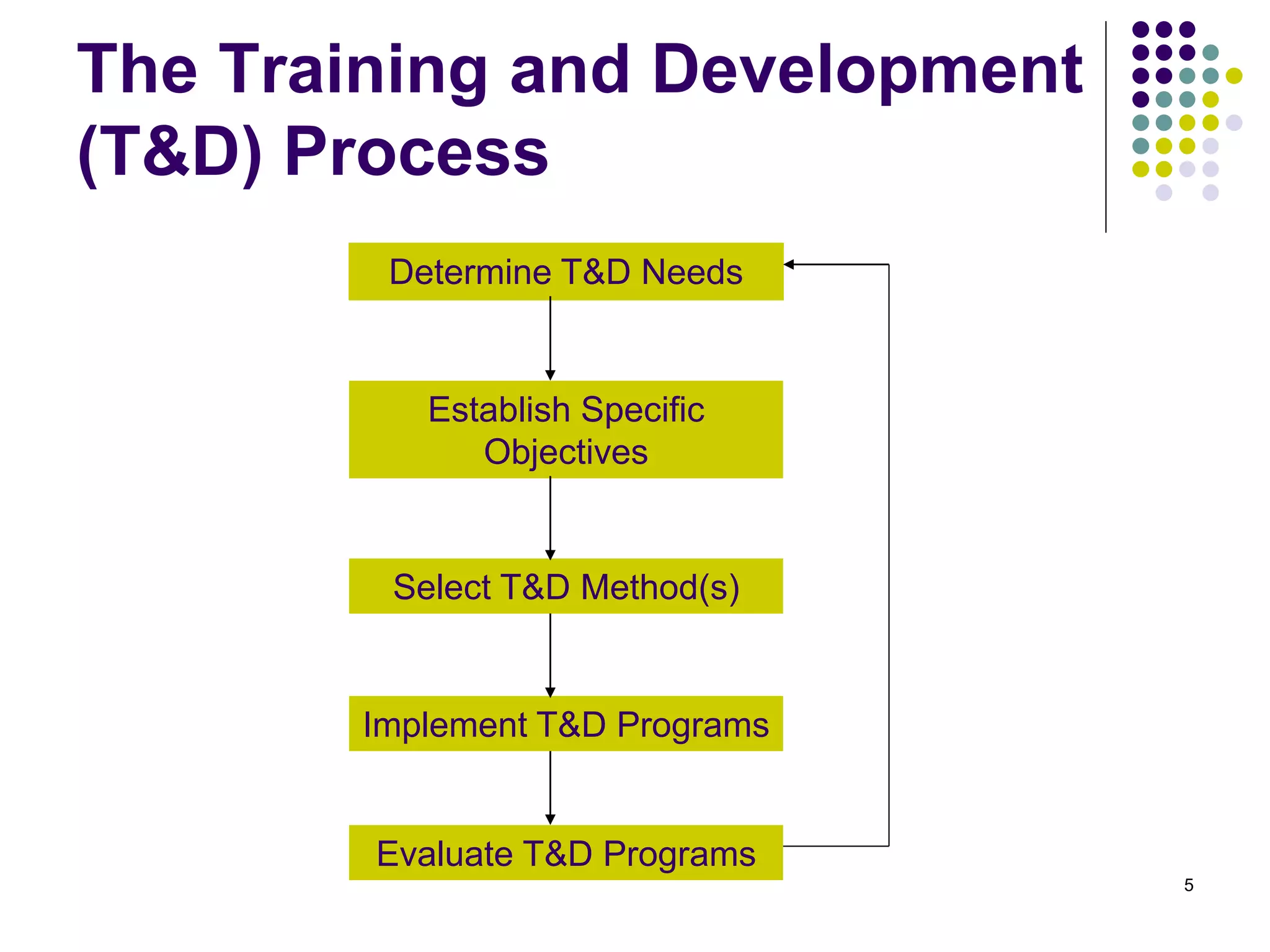 The Training and Development (T&D) Process

Determine T&D Needs

Establish Specific Objectives

Select T&D Method(s)

Implement T&D Programs

Evaluate T&D Programs

5